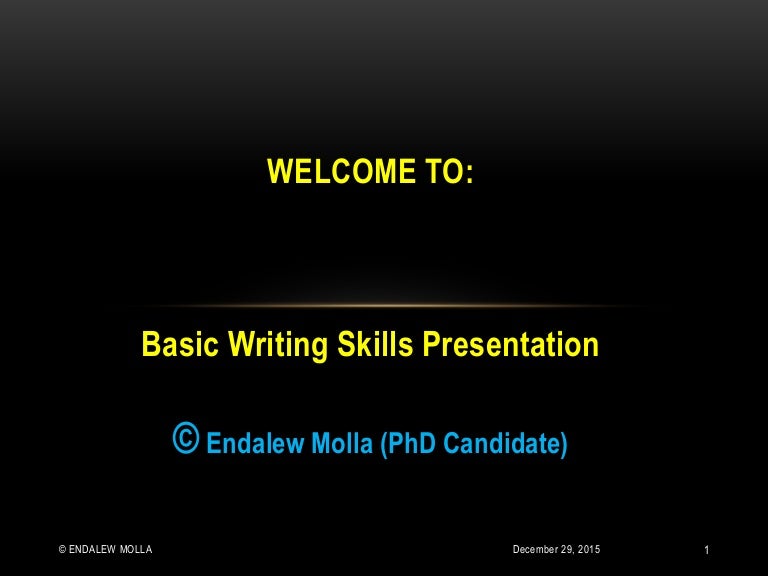 WELCOME TO:

Basic Writing Skills Presentation

© Endalew Molla (PhD Candidate)

© ENDALEW MOLLA

December 29, 2015

1